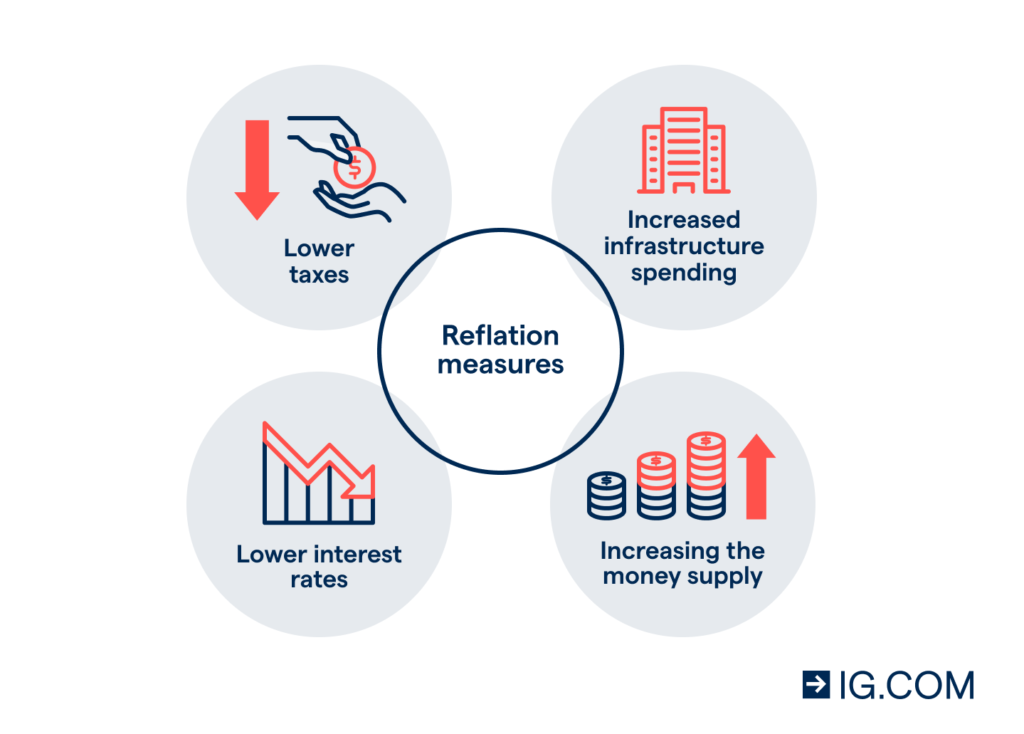 Lower taxes

Increased infrastructure spending

Reflation measures

Lower interest rates

Increasing the money supply

IG.COM